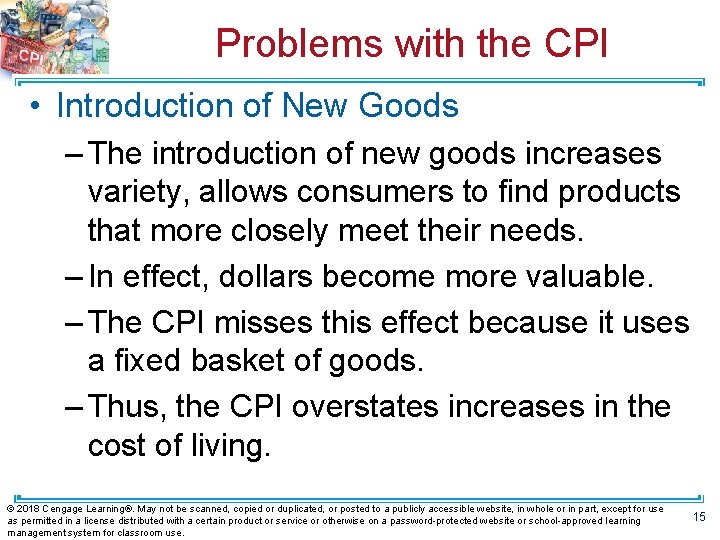 CPI

Problems with the CPI

• Introduction of New Goods

– The introduction of new goods increases variety, allows consumers to find products that more closely meet their needs.

– In effect, dollars become more valuable.

– The CPI misses this effect because it uses a fixed basket of goods.

– Thus, the CPI overstates increases in the cost of living.

© 2018 Cengage Learning®. May not be scanned, copied or duplicated, or posted to a publicly accessible website, in whole or in part, except for use as permitted in a license distributed with a certain product or service or otherwise on a password-protected website or school-approved learning management system for classroom use.

15